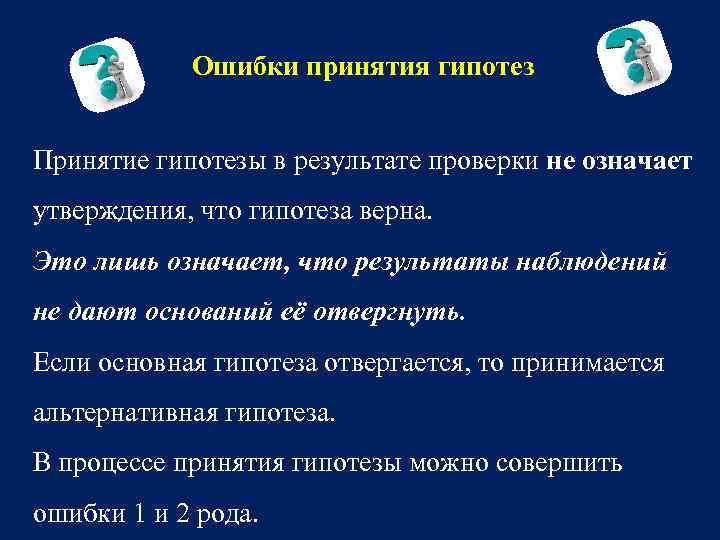 Ошибки принятия гипотез

Принятие гипотезы в результате проверки не означает утверждения, что гипотеза верна.
Это лишь означает, что результаты наблюдений не дают оснований её отвергнуть.
Если основная гипотеза отвергается, то принимается альтернативная гипотеза.
В процессе принятия гипотезы можно совершить ошибки 1 и 2 рода.